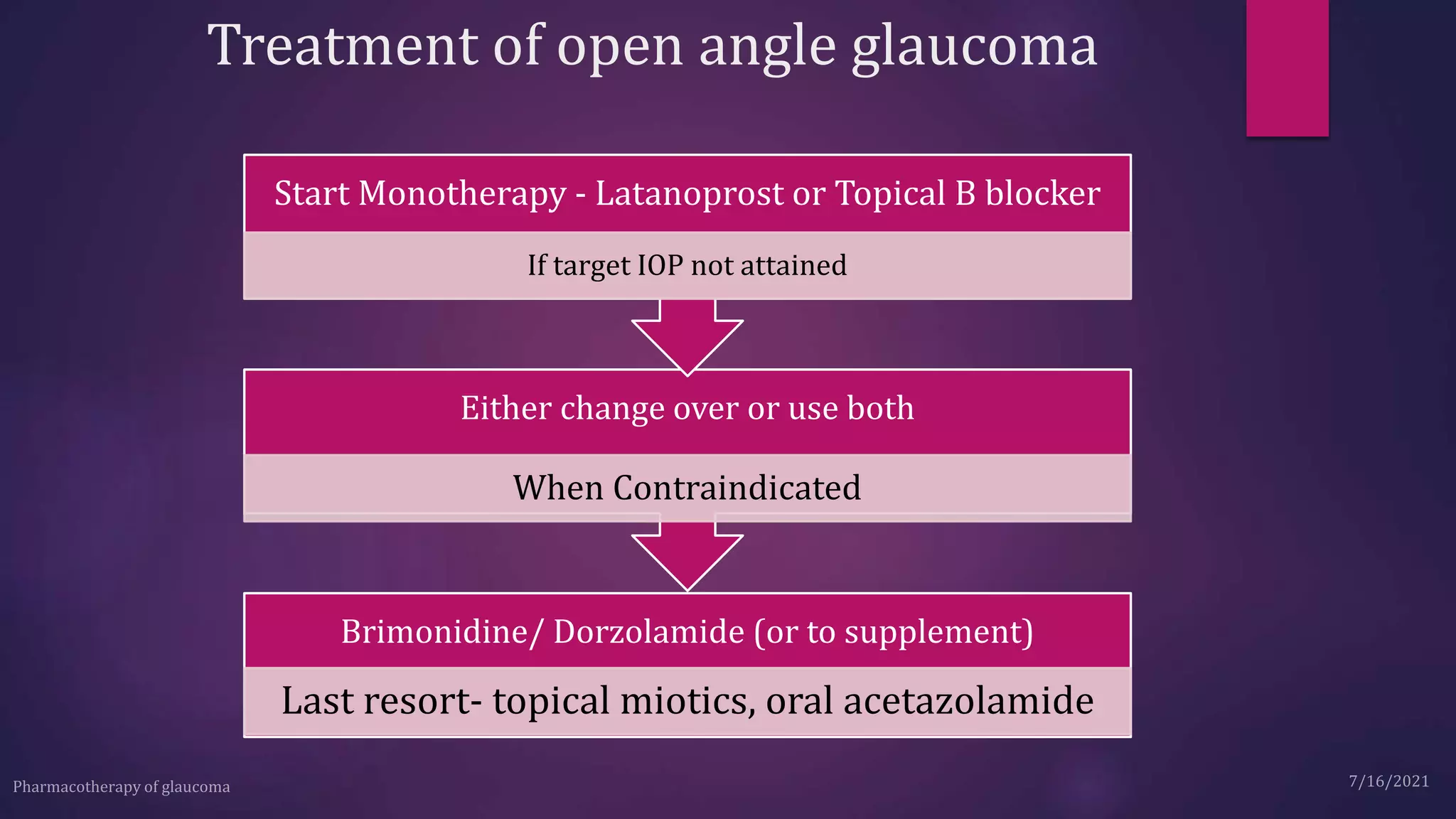 Treatment of open angle glaucoma

Start Monotherapy - Latanoprost or Topical B blocker

If target IOP not attained

Either change over or use both

When Contraindicated

Brimonidine/ Dorzolamide (or to supplement)

Last resort- topical miotics, oral acetazolamide

Pharmacotherapy of glaucoma

7/16/2021